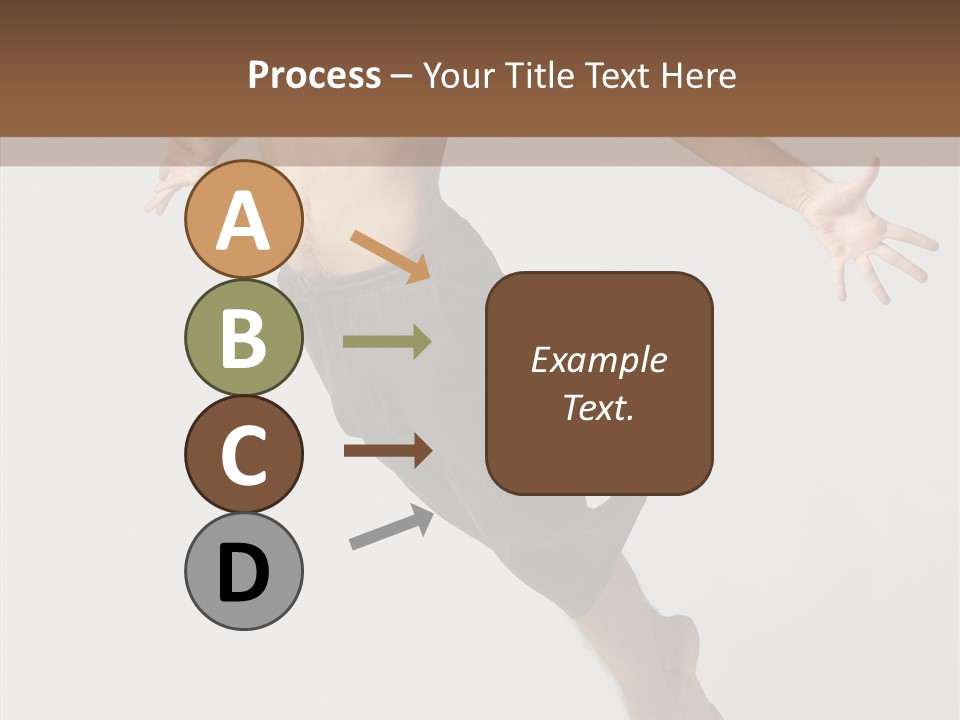 Process – Your Title Text Here

A

B

C

D

Example Text.